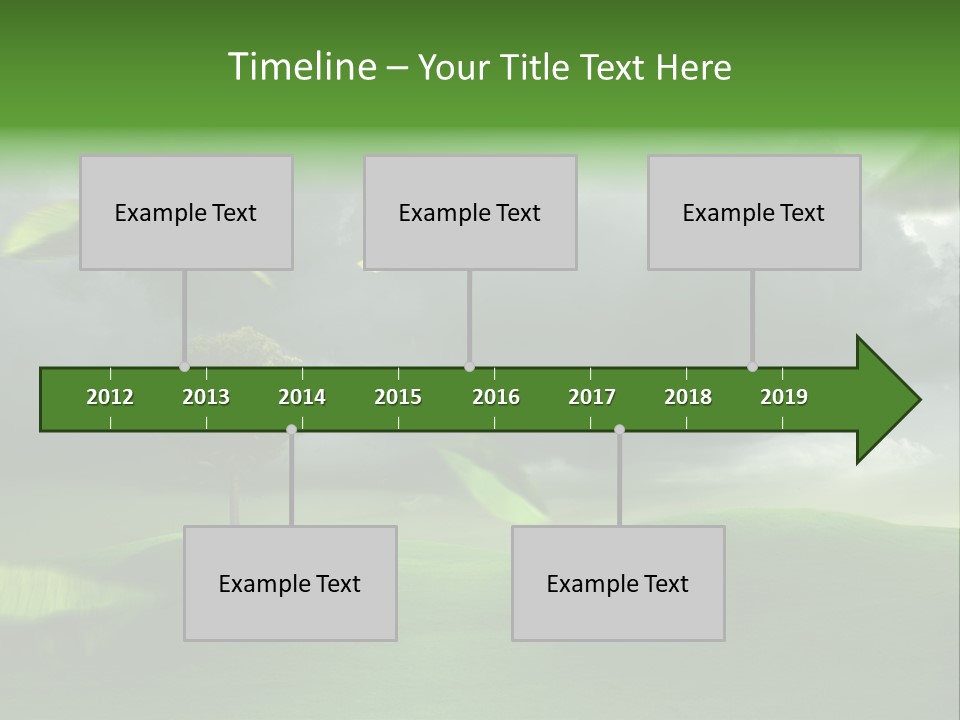 Timeline – Your Title Text Here

Example Text

Example Text

Example Text

2012 2013 2014 2015 2016 2017 2018 2019

Example Text

Example Text